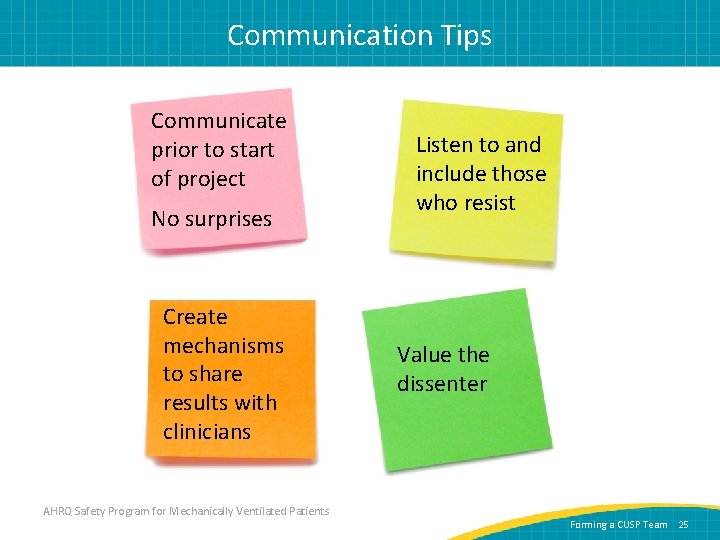 Communication Tips

Communicate prior to start of project

No surprises

Listen to and include those who resist

Create mechanisms to share results with clinicians

Value the dissenter

AHRQ Safety Program for Mechanically Ventilated Patients

Forming a CUSP Team 25